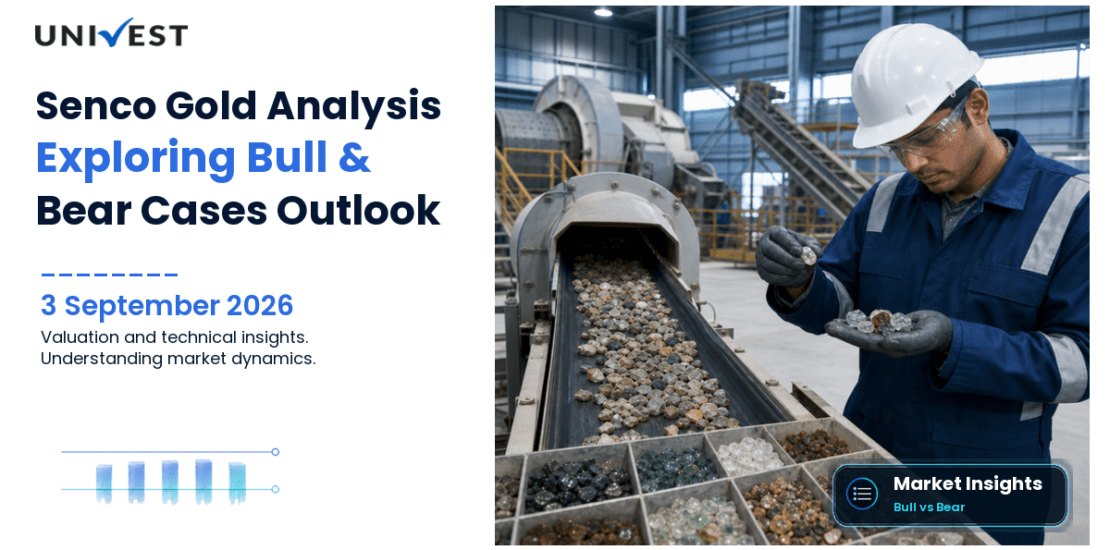 UNIVEST

Senco Gold Analysis
Exploring Bull &
Bear Cases Outlook

3 September 2026
Valuation and technical insights.
Understanding market dynamics.

Market Insights
Bull vs Bear